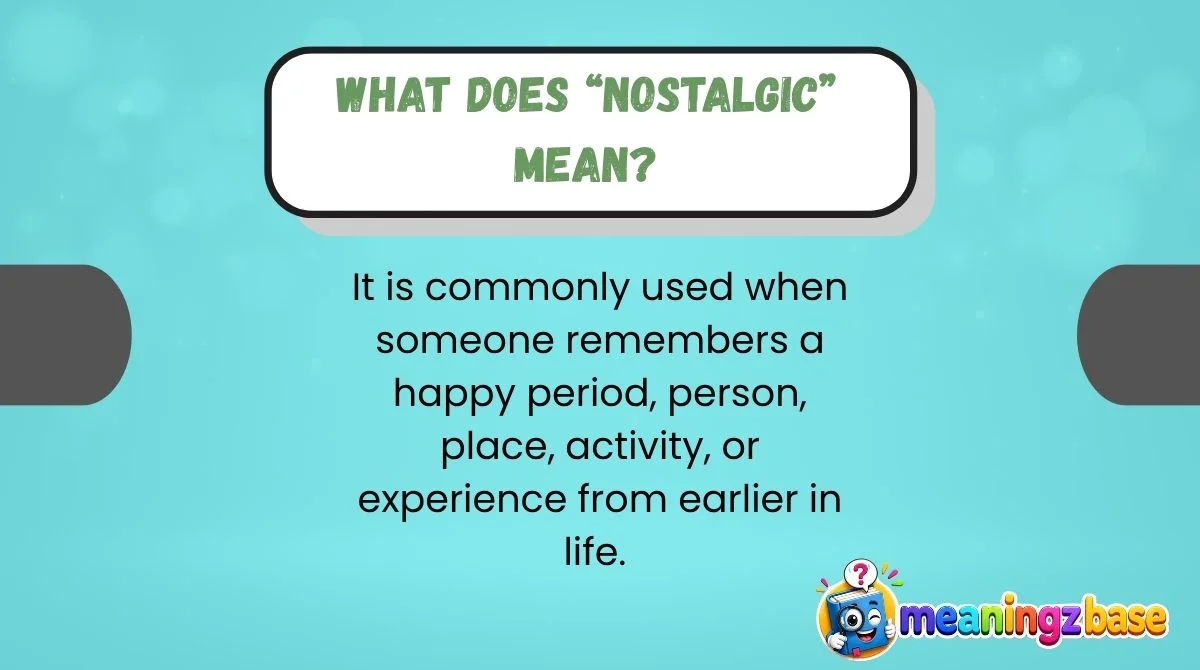 WHAT DOES "NOSTALGIC" MEAN?

It is commonly used when someone remembers a happy period, person, place, activity, or experience from earlier in life.

meaningzbase